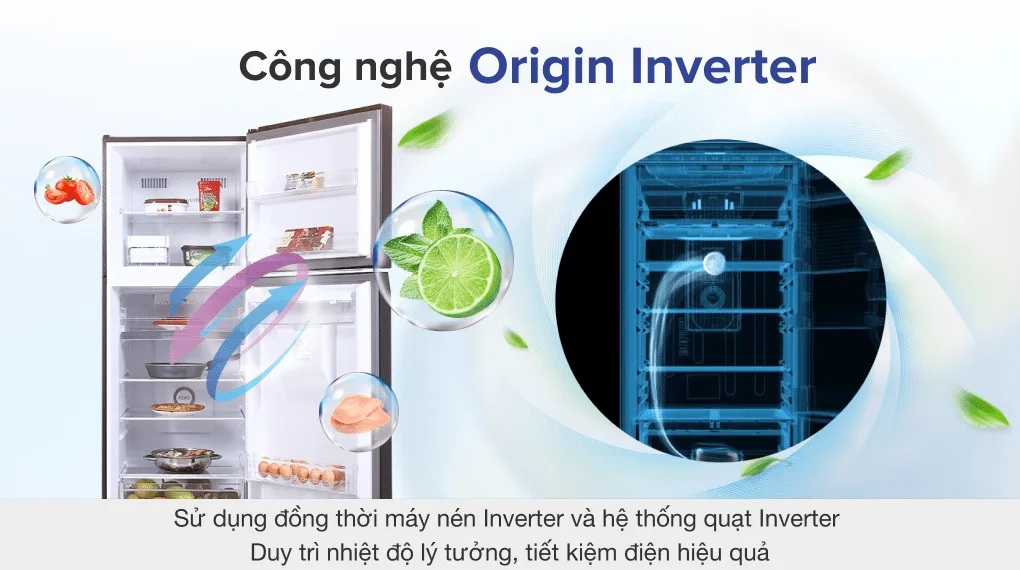 Công nghệ Origin Inverter

Sử dụng đồng thời máy nén Inverter và hệ thống quạt Inverter
Duy trì nhiệt độ lý tưởng, tiết kiệm điện hiệu quả